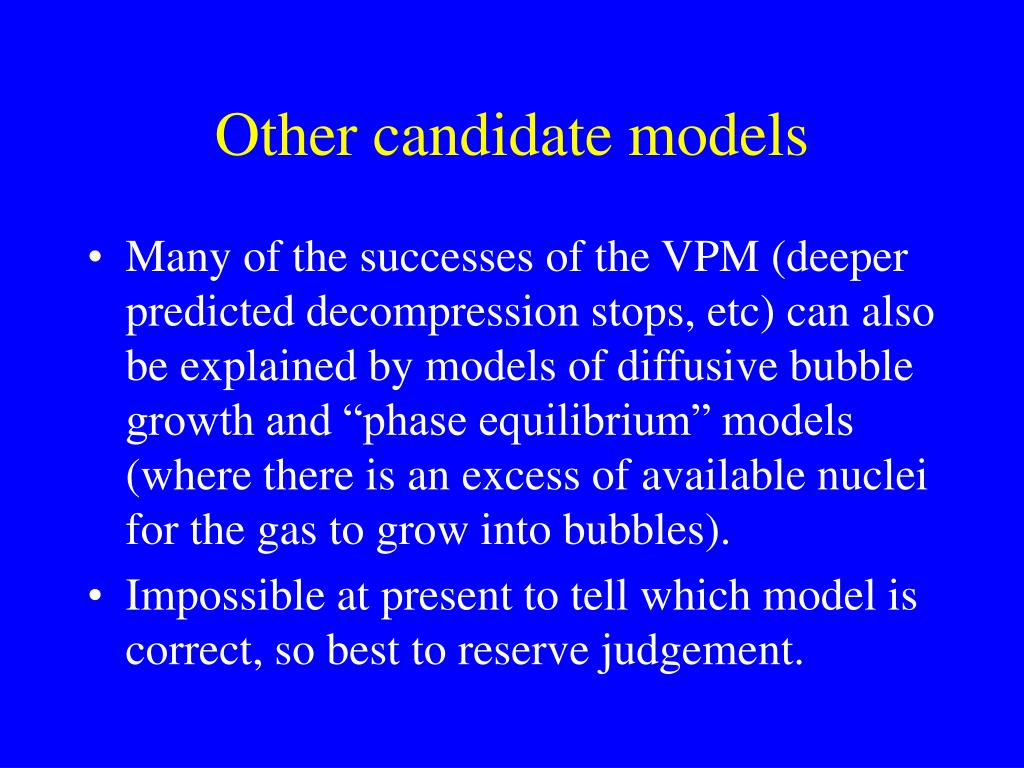 Other candidate models

• Many of the successes of the VPM (deeper predicted decompression stops, etc) can also be explained by models of diffusive bubble growth and “phase equilibrium” models (where there is an excess of available nuclei for the gas to grow into bubbles).
• Impossible at present to tell which model is correct, so best to reserve judgement.